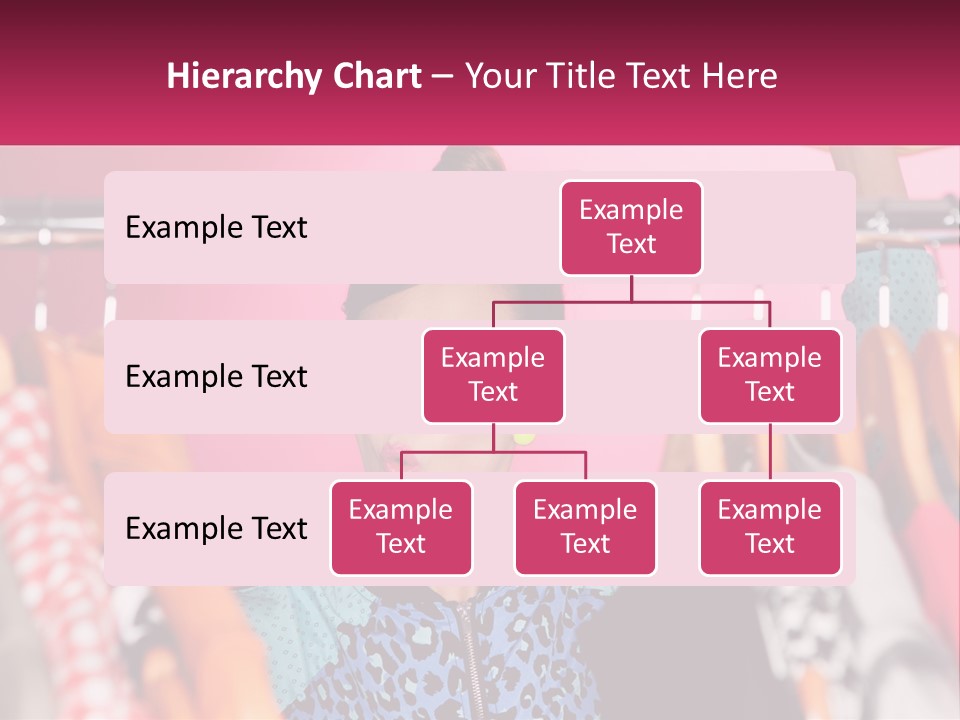 Hierarchy Chart – Your Title Text Here

Example Text

Example Text

Example Text

Example Text

Example Text

Example Text

Example Text

Example Text

Example Text